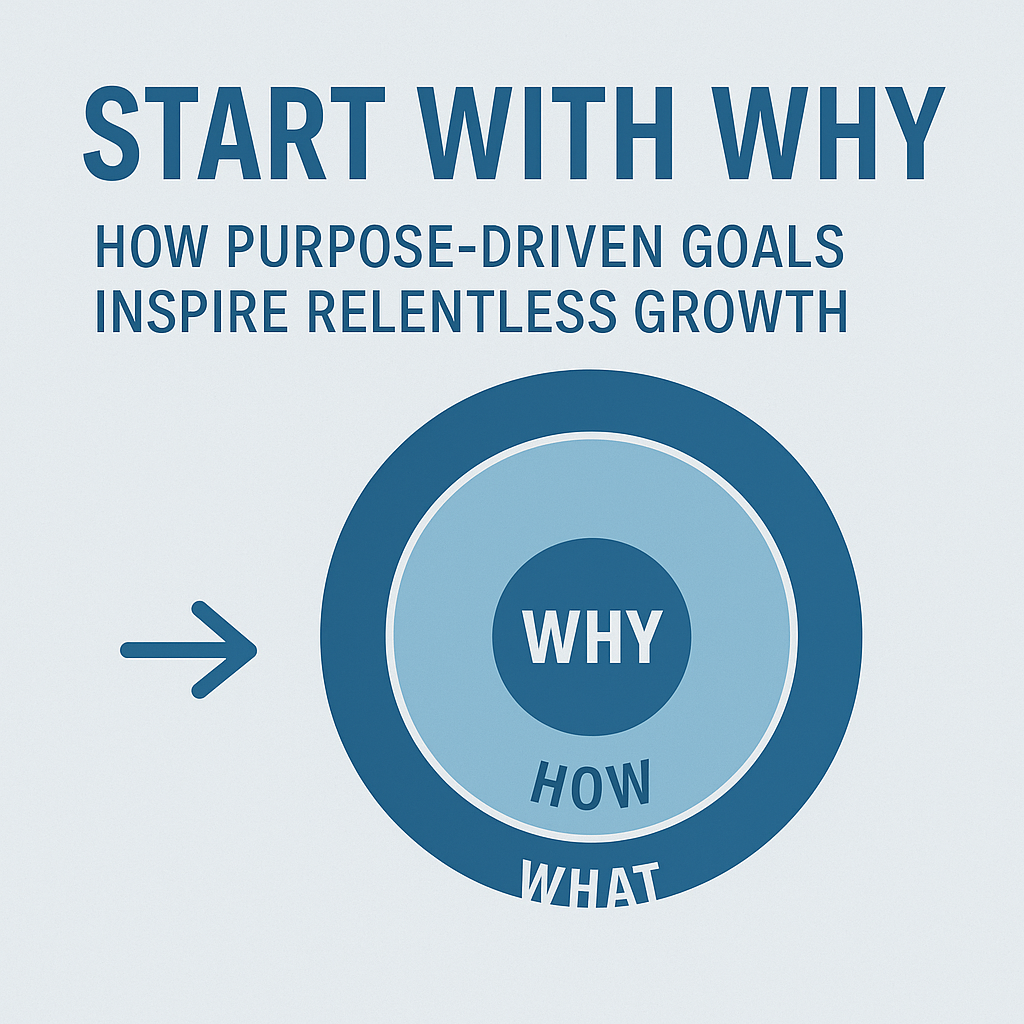 START WITH WHY

HOW PURPOSE-DRIVEN GOALS INSPIRE RELENTLESS GROWTH

WHY

HOW

WHAT